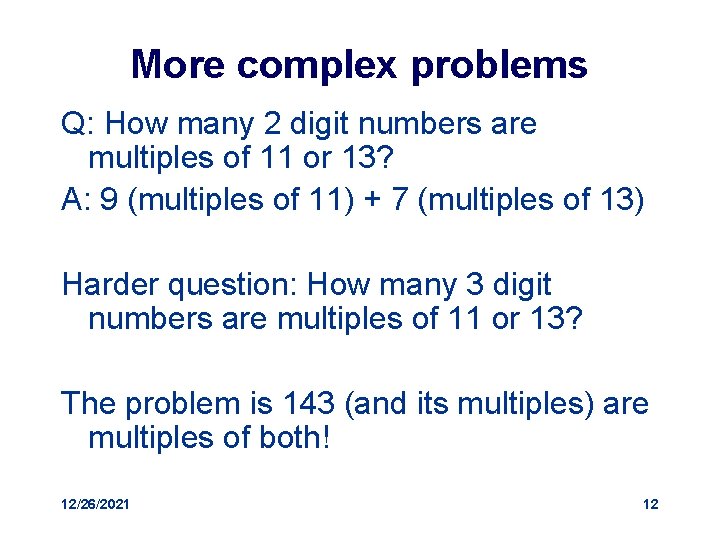 More complex problems

Q: How many 2 digit numbers are multiples of 11 or 13?

A: 9 (multiples of 11) + 7 (multiples of 13)

Harder question: How many 3 digit numbers are multiples of 11 or 13?

The problem is 143 (and its multiples) are multiples of both!

12/26/2021

12